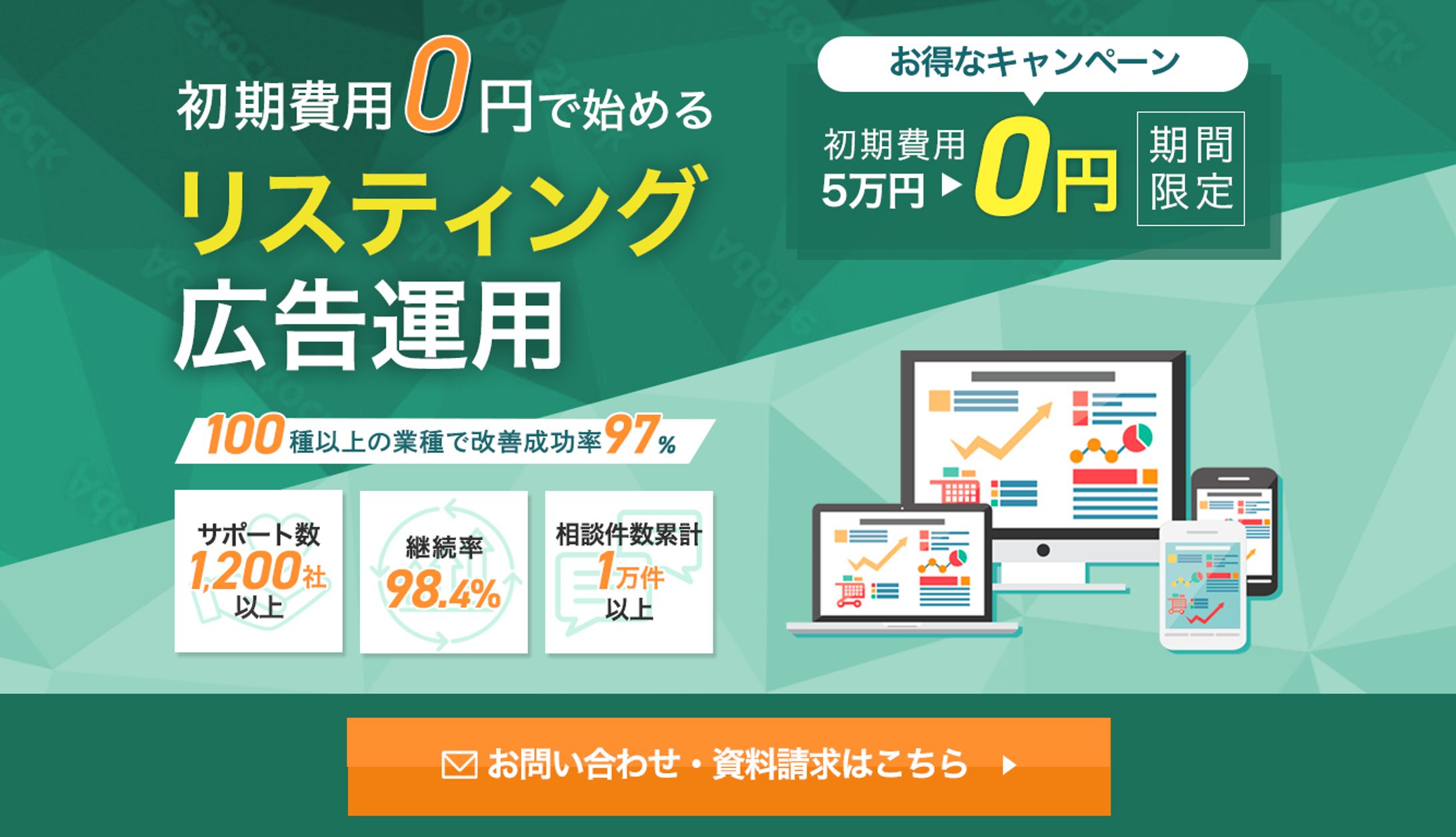 初期費用0円で始める
リスティング
広告運用

お得なキャンペーン
初期費用
5万円 ▶ 0円
期間限定

100種以上の業種で改善成功率97%

サポート数
1,200社
以上

継続率
98.4%

相談件数累計
1万件
以上

お問い合わせ・資料請求はこちら ▶